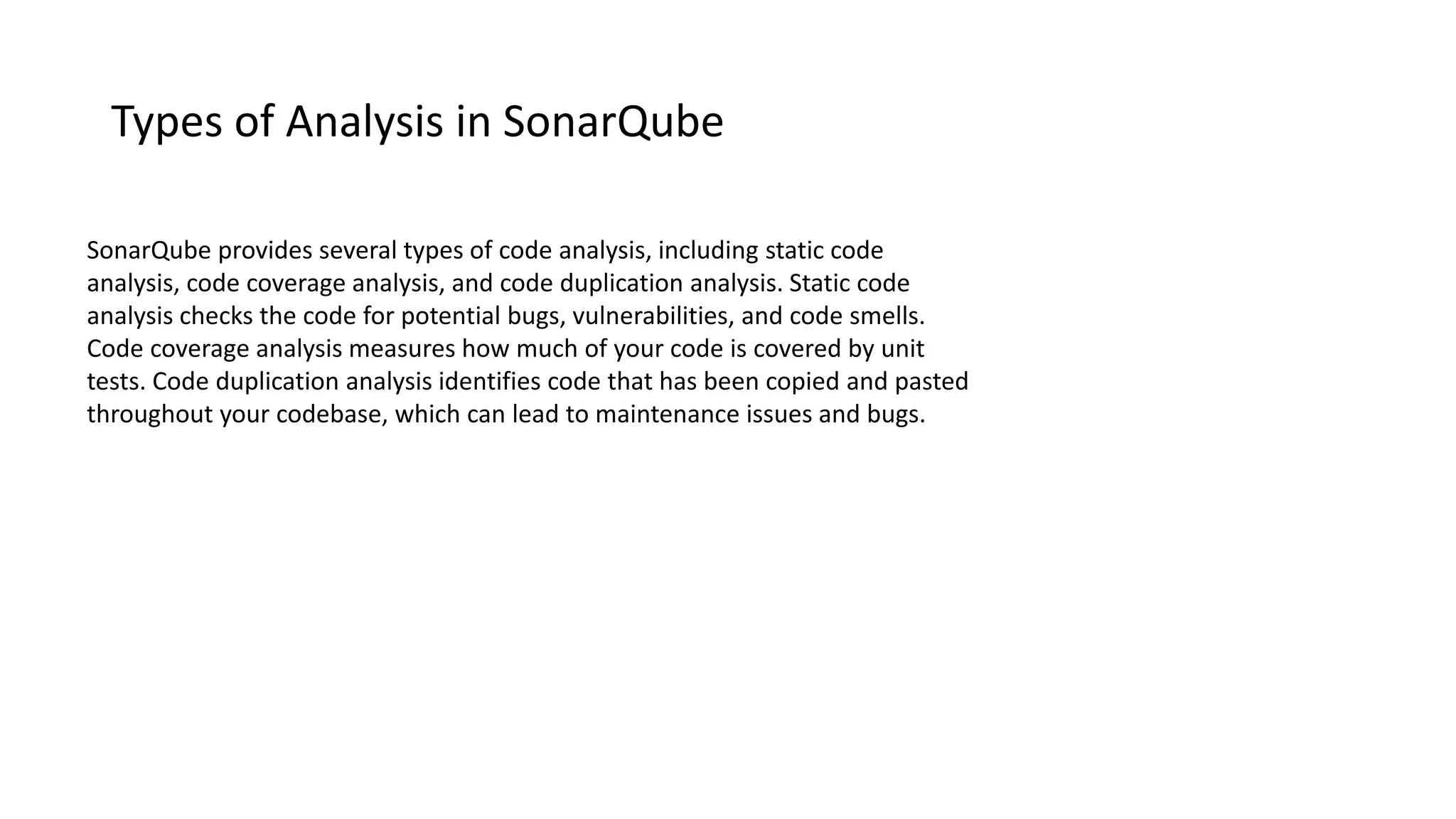 Types of Analysis in SonarQube

SonarQube provides several types of code analysis, including static code analysis, code coverage analysis, and code duplication analysis. Static code analysis checks the code for potential bugs, vulnerabilities, and code smells. Code coverage analysis measures how much of your code is covered by unit tests. Code duplication analysis identifies code that has been copied and pasted throughout your codebase, which can lead to maintenance issues and bugs.